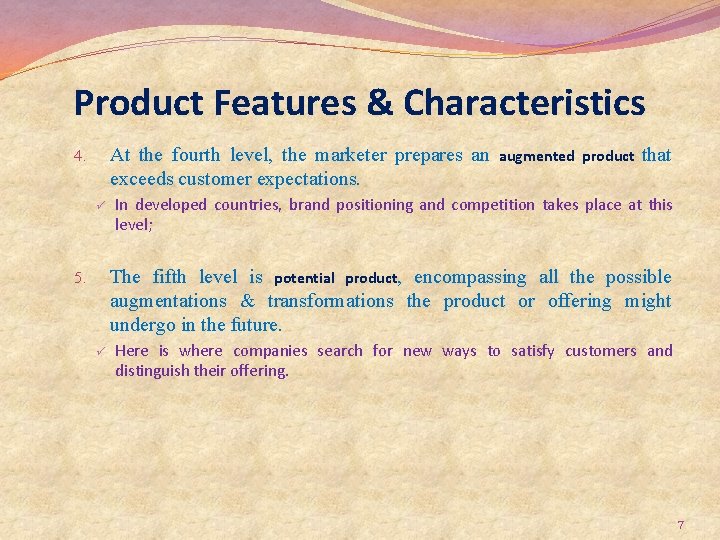 Product Features & Characteristics

4. At the fourth level, the marketer prepares an augmented product that exceeds customer expectations.

✓ In developed countries, brand positioning and competition takes place at this level;

5. The fifth level is potential product, encompassing all the possible augmentations & transformations the product or offering might undergo in the future.

✓ Here is where companies search for new ways to satisfy customers and distinguish their offering.

7